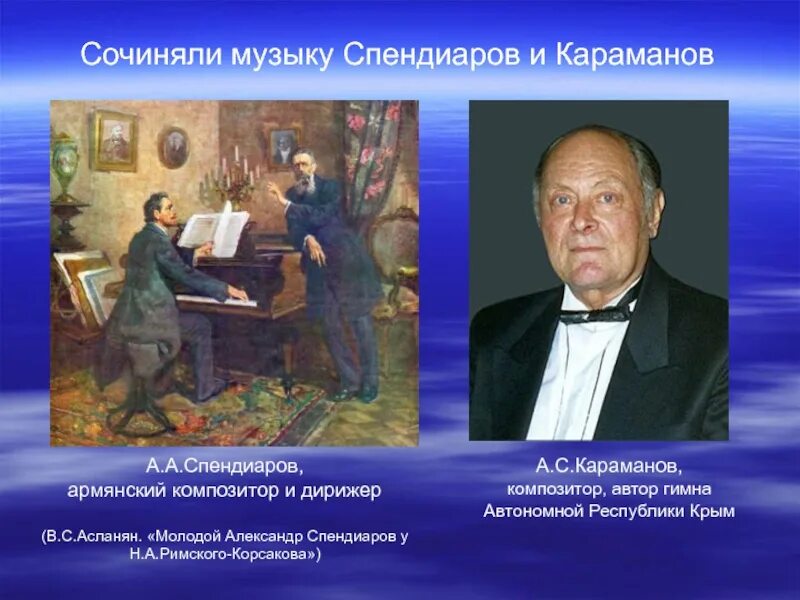 Сочиняли музыку Спендиаров и Караманов

А.А.Спендиаров,
армянский композитор и дирижер

(В.С.Асланян. «Молодой Александр Спендиаров у Н.А.Римского-Корсакова»)

А.С.Караманов,
композитор, автор гимна
Автономной Республики Крым